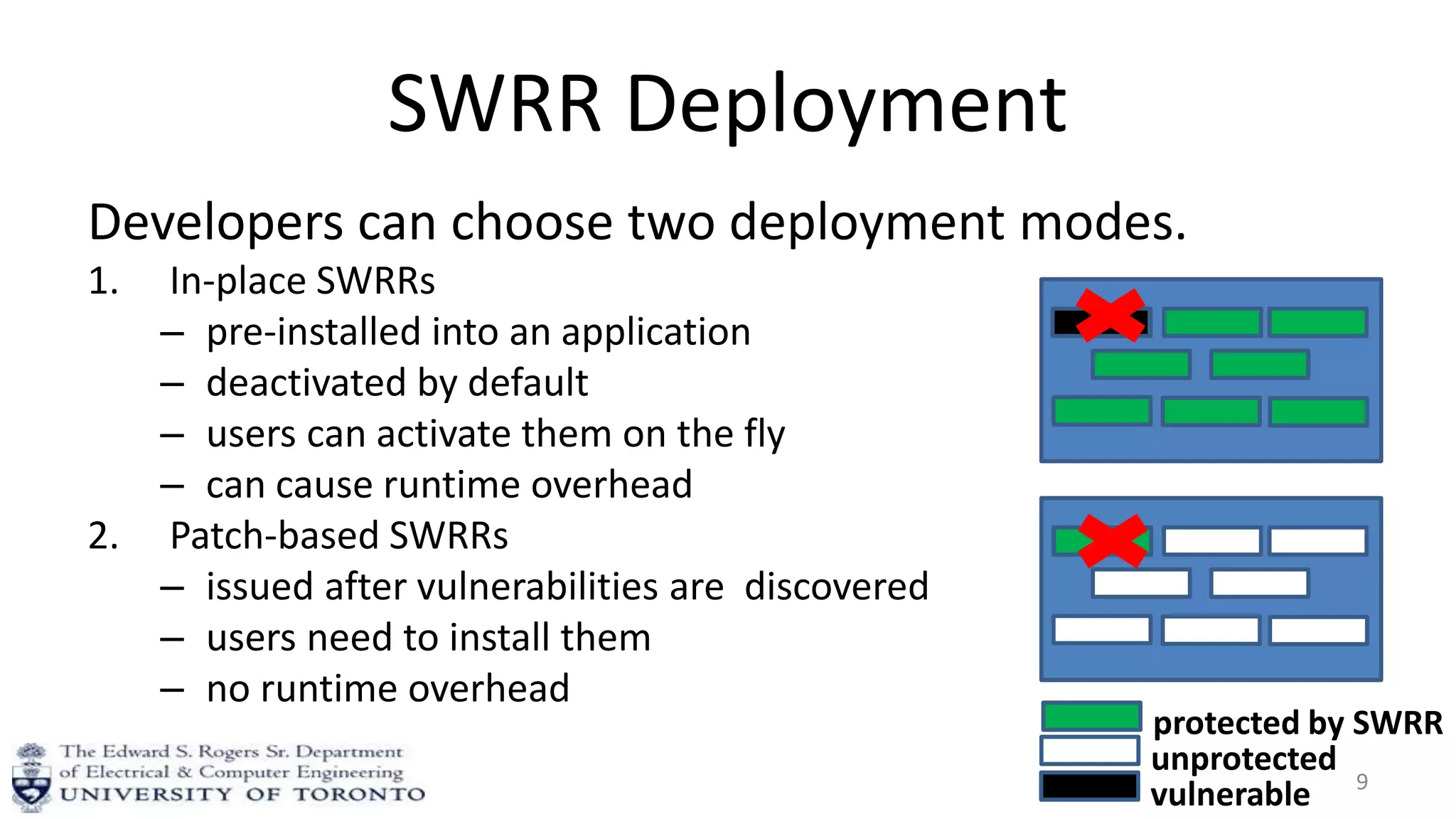 SWRR Deployment

Developers can choose two deployment modes.

1. In-place SWRRs
– pre-installed into an application
– deactivated by default
– users can activate them on the fly
– can cause runtime overhead

2. Patch-based SWRRs
– issued after vulnerabilities are discovered
– users need to install them
– no runtime overhead

protected by SWRR
unprotected
vulnerable

The Edward S. Rogers Sr. Department of Electrical & Computer Engineering
UNIVERSITY OF TORONTO

9